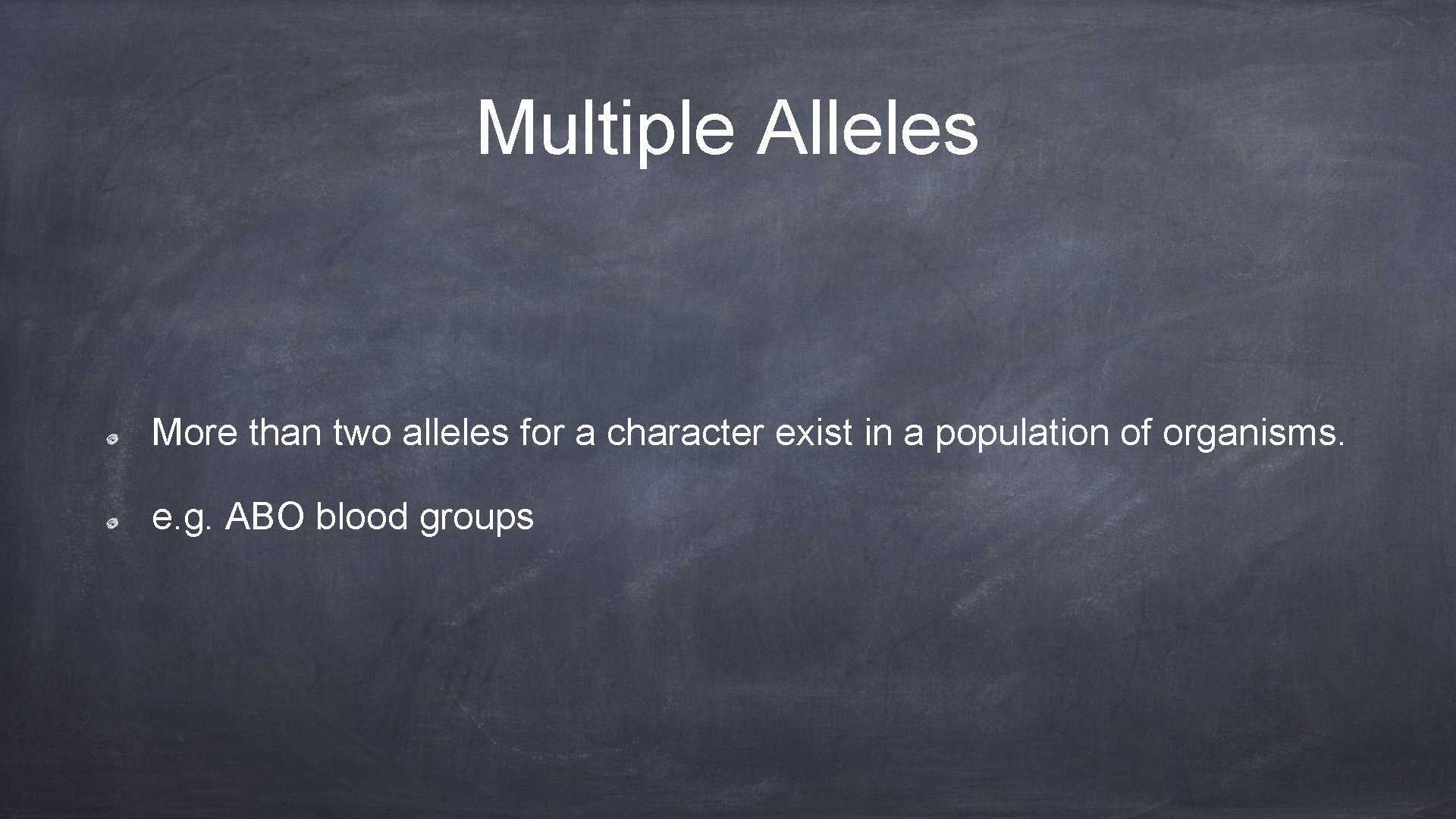 Multiple Alleles

More than two alleles for a character exist in a population of organisms.

e.g. ABO blood groups